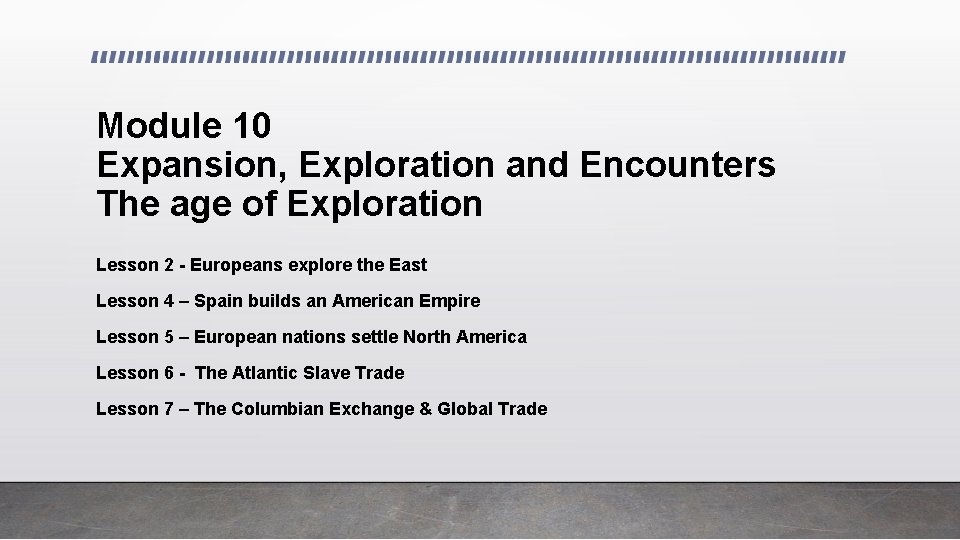 Module 10
Expansion, Exploration and Encounters
The age of Exploration

Lesson 2 - Europeans explore the East

Lesson 4 – Spain builds an American Empire

Lesson 5 – European nations settle North America

Lesson 6 - The Atlantic Slave Trade

Lesson 7 – The Columbian Exchange & Global Trade